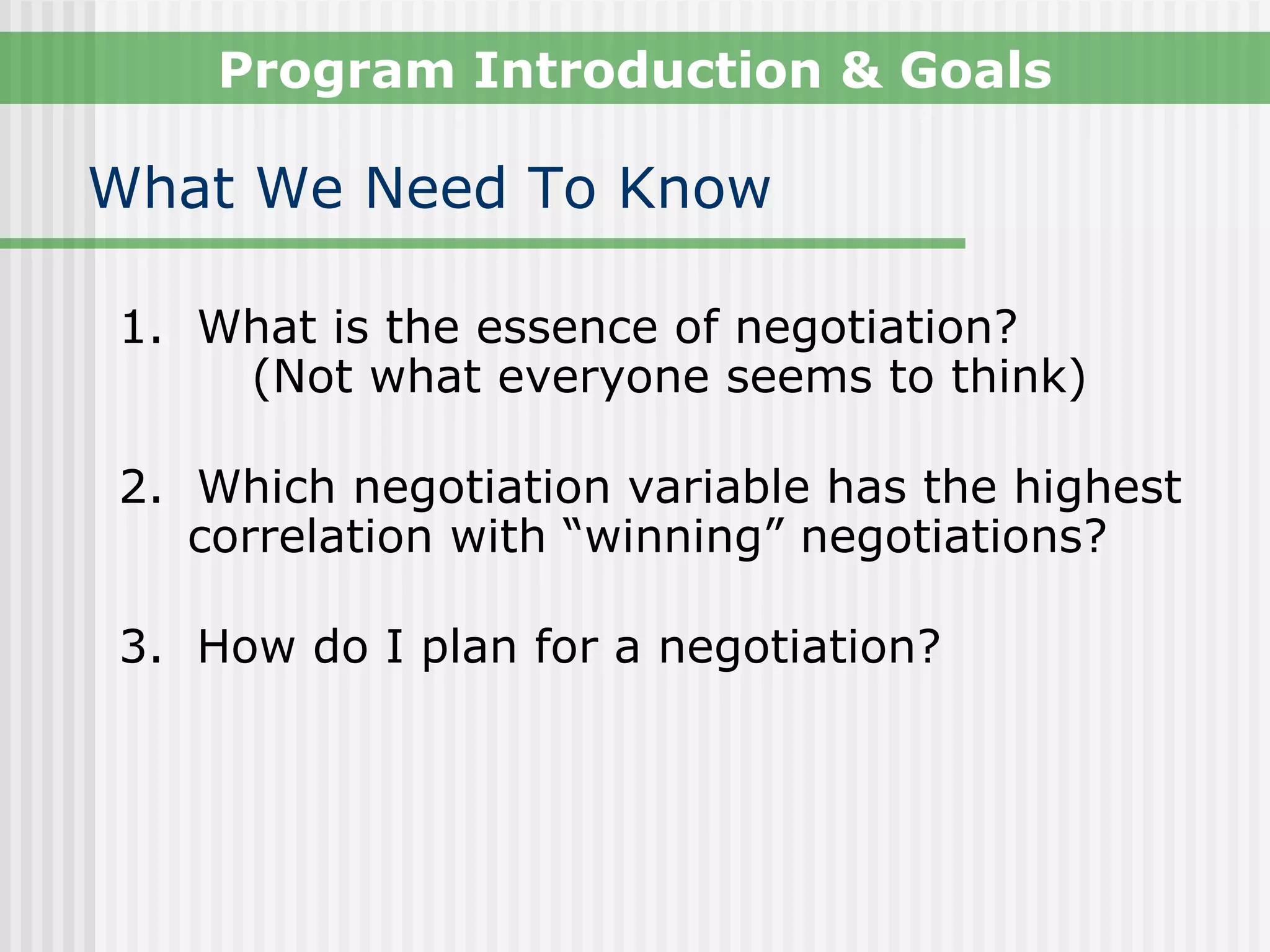 Program Introduction & Goals

What We Need To Know

1. What is the essence of negotiation? (Not what everyone seems to think)

2. Which negotiation variable has the highest correlation with “winning” negotiations?

3. How do I plan for a negotiation?